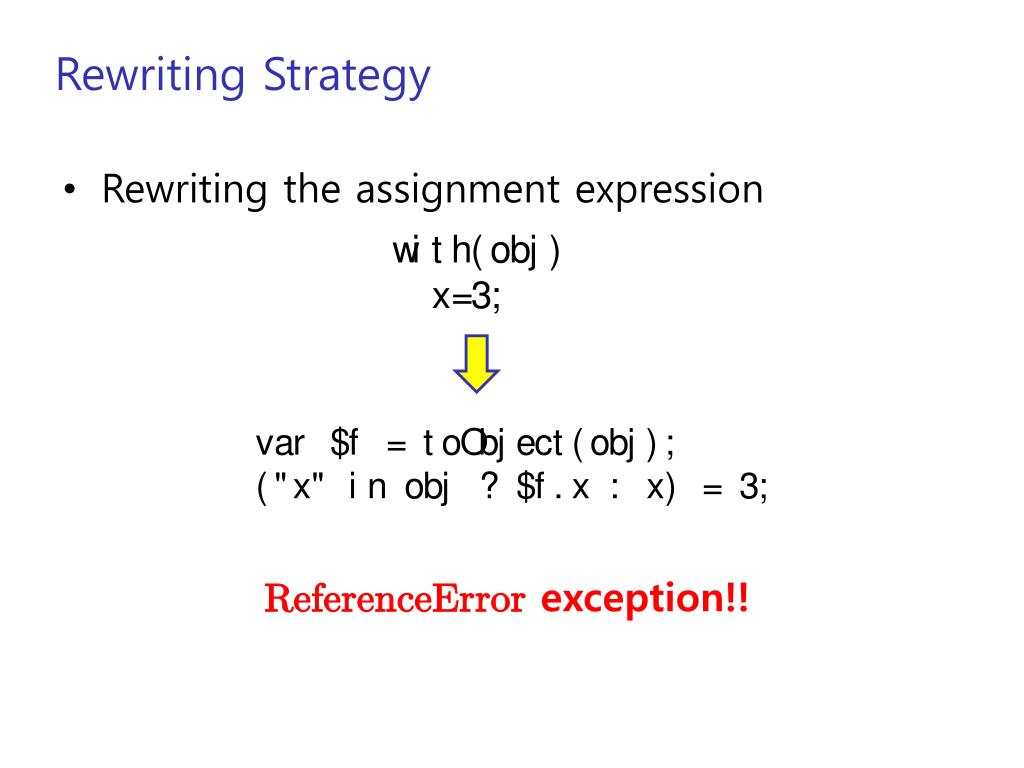 Rewriting Strategy

• Rewriting the assignment expression

with(obj)
x=3;

var $f = toObject(obj);
("x" in obj ? $f.x : x) = 3;

ReferenceError exception!!